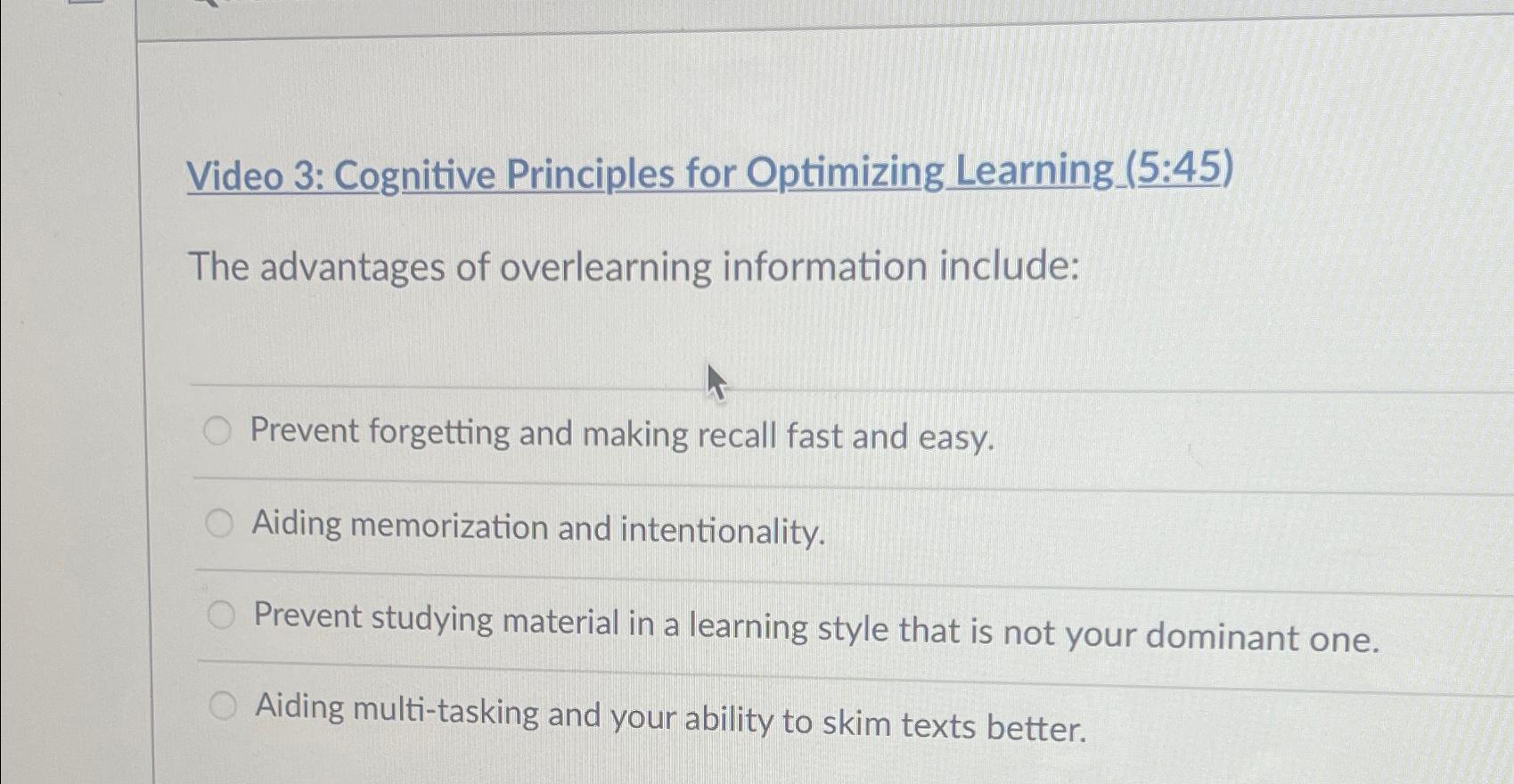 Video 3: Cognitive Principles for Optimizing Learning (5:45)

The advantages of overlearning information include:

Prevent forgetting and making recall fast and easy.

Aiding memorization and intentionality.

Prevent studying material in a learning style that is not your dominant one.

Aiding multi-tasking and your ability to skim texts better.